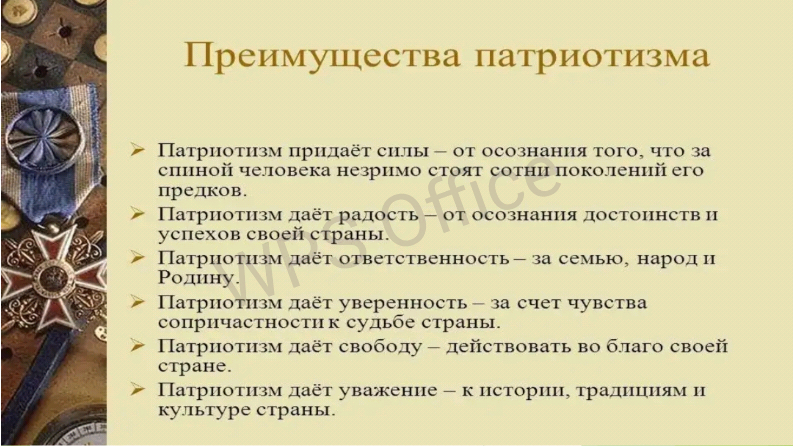 Преимущества патриотизма

➢ Патриотизм придаёт силы – от осознания того, что за спиной человека незримо стоят сотни поколений его предков.
➢ Патриотизм даёт радость – от осознания достоинств и успехов своей страны.
➢ Патриотизм даёт ответственность – за семью, народ и Родину.
➢ Патриотизм даёт уверенность – за счет чувства сопричастности к судьбе страны.
➢ Патриотизм даёт свободу – действовать во благо своей стране.
➢ Патриотизм даёт уважение – к истории, традициям и культуре страны.

WPS Office